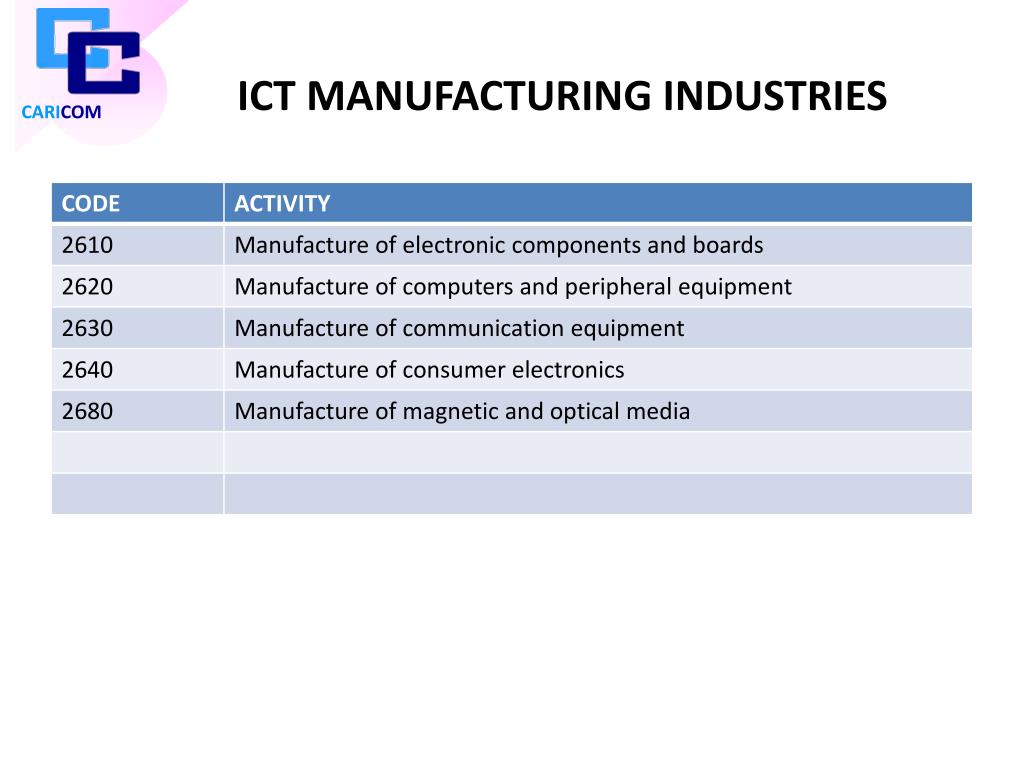 CARICOM

ICT MANUFACTURING INDUSTRIES

| CODE | ACTIVITY |
|---|---|
| 2610 | Manufacture of electronic components and boards |
| 2620 | Manufacture of computers and peripheral equipment |
| 2630 | Manufacture of communication equipment |
| 2640 | Manufacture of consumer electronics |
| 2680 | Manufacture of magnetic and optical media |
| | |
| | |